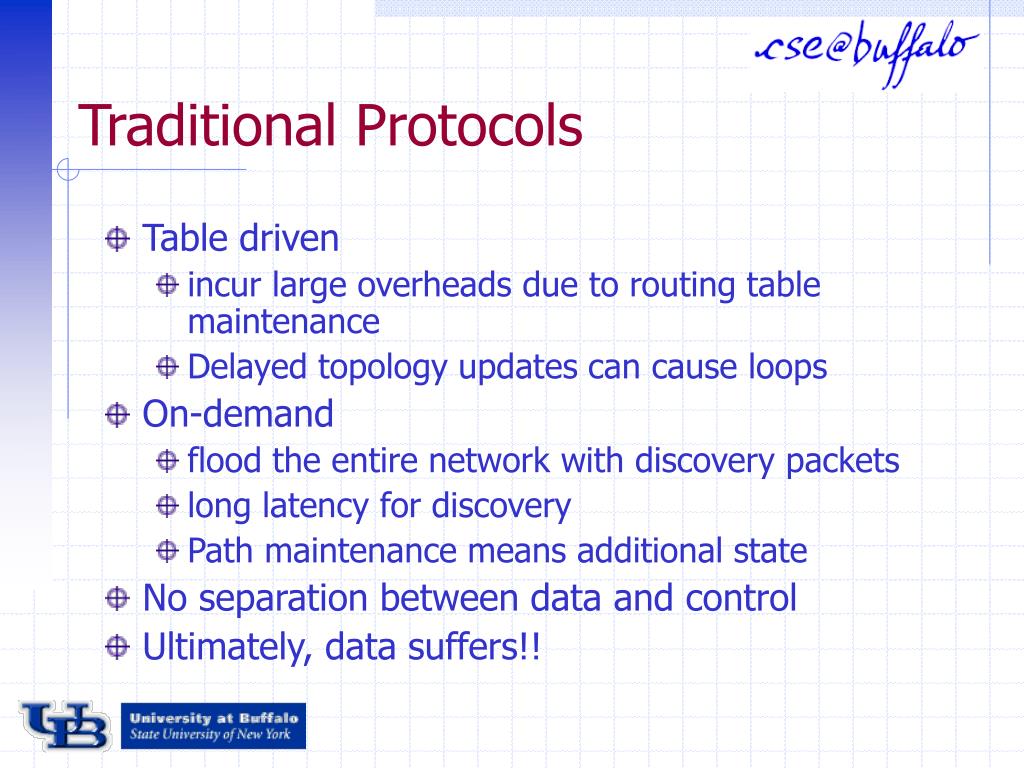 cse@buffalo

Traditional Protocols

Table driven
incur large overheads due to routing table maintenance
Delayed topology updates can cause loops
On-demand
flood the entire network with discovery packets
long latency for discovery
Path maintenance means additional state
No separation between data and control
Ultimately, data suffers!!

UB University at Buffalo
State University of New York